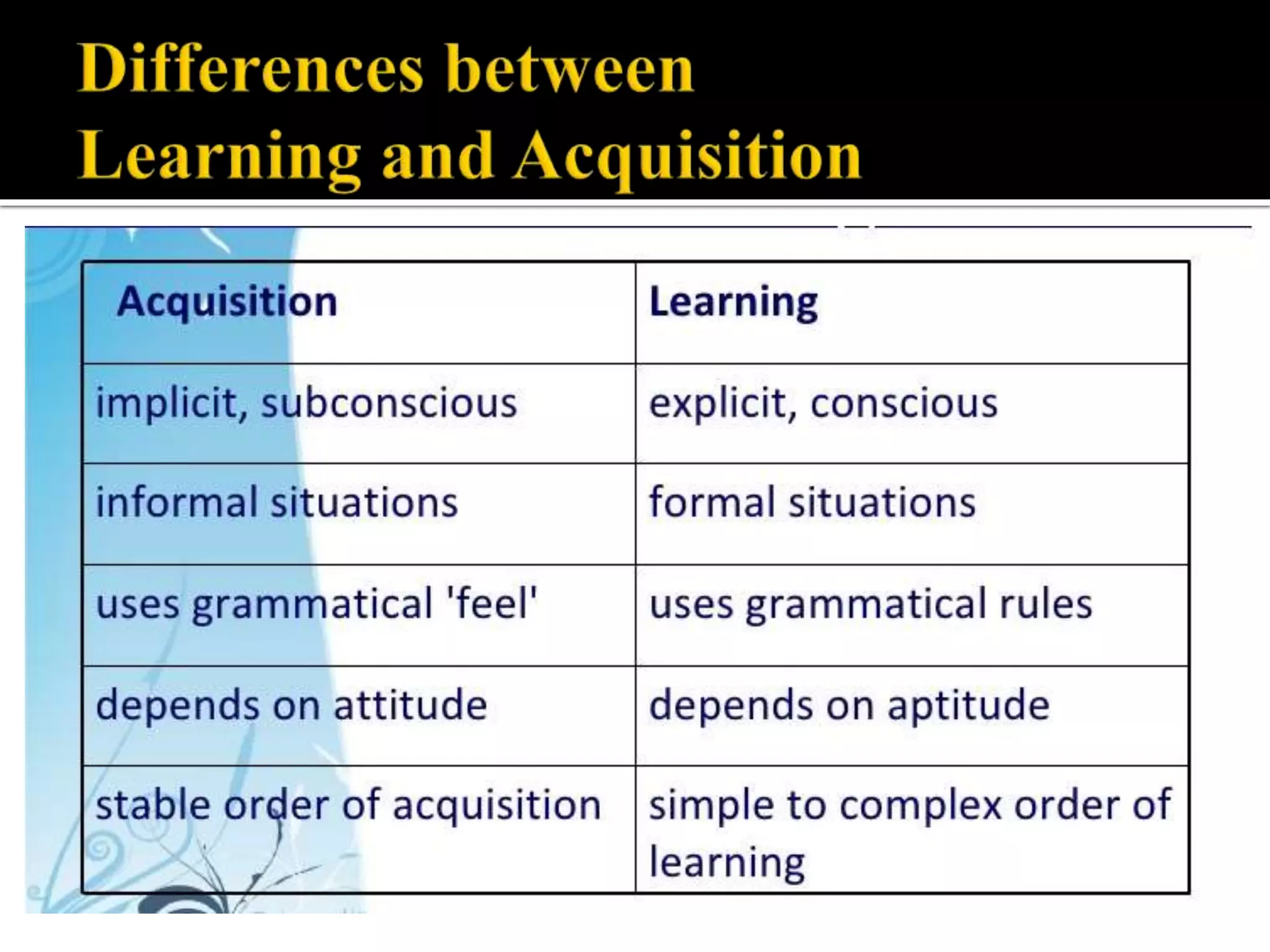 Differences between Learning and Acquisition

| Acquisition | Learning |
|---|---|
| implicit, subconscious | explicit, conscious |
| informal situations | formal situations |
| uses grammatical 'feel' | uses grammatical rules |
| depends on attitude | depends on aptitude |
| stable order of acquisition | simple to complex order of learning |